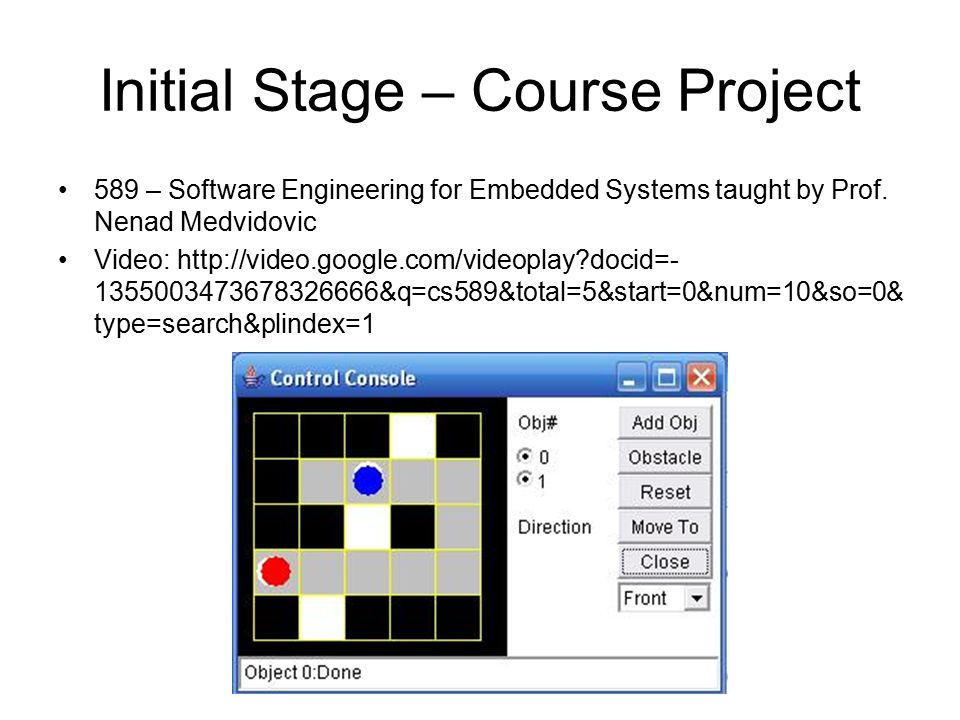 Initial Stage – Course Project

• 589 – Software Engineering for Embedded Systems taught by Prof. Nenad Medvidovic

• Video: http://video.google.com/videoplay?docid=-1355003473678326666&q=cs589&total=5&start=0&num=10&so=0&type=search&plindex=1

Control Console

Obj#

0

1

Direction

Add Obj

Obstacle

Reset

Move To

Close

Front

Object 0:Done